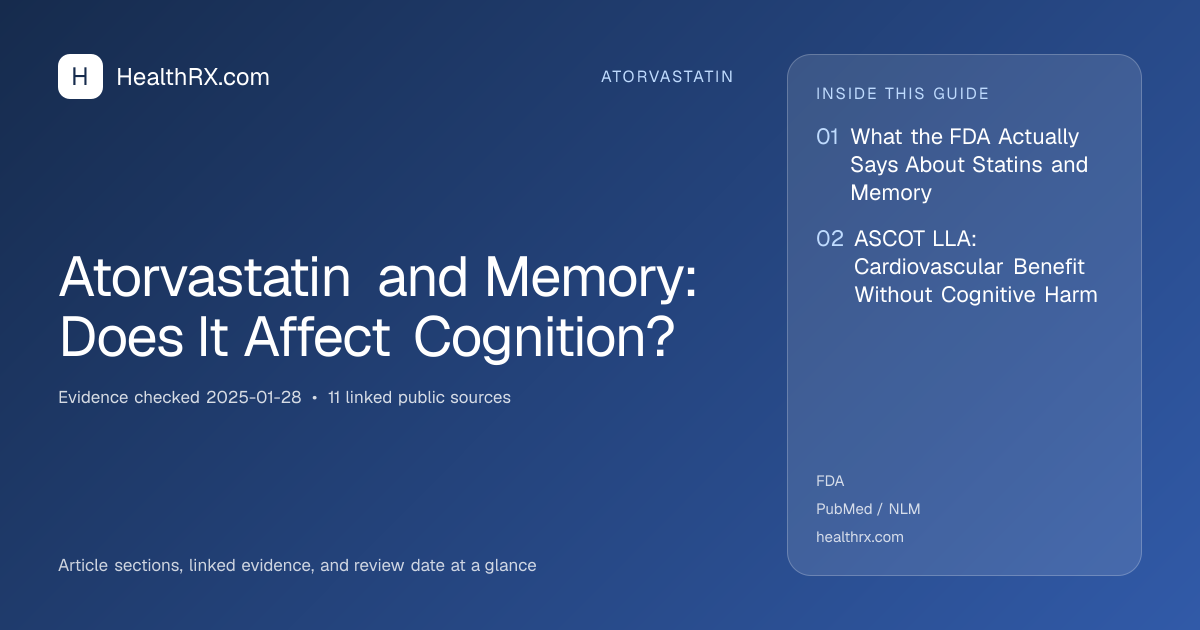 H HealthRX.com

ATORVASTATIN

Atorvastatin and Memory: Does It Affect Cognition?

Evidence checked 2025-01-28 • 11 linked public sources

Article sections, linked evidence, and review date at a glance

INSIDE THIS GUIDE

01 What the FDA Actually Says About Statins and Memory

02 ASCOT LLA: Cardiovascular Benefit Without Cognitive Harm

FDA

PubMed / NLM

healthrx.com